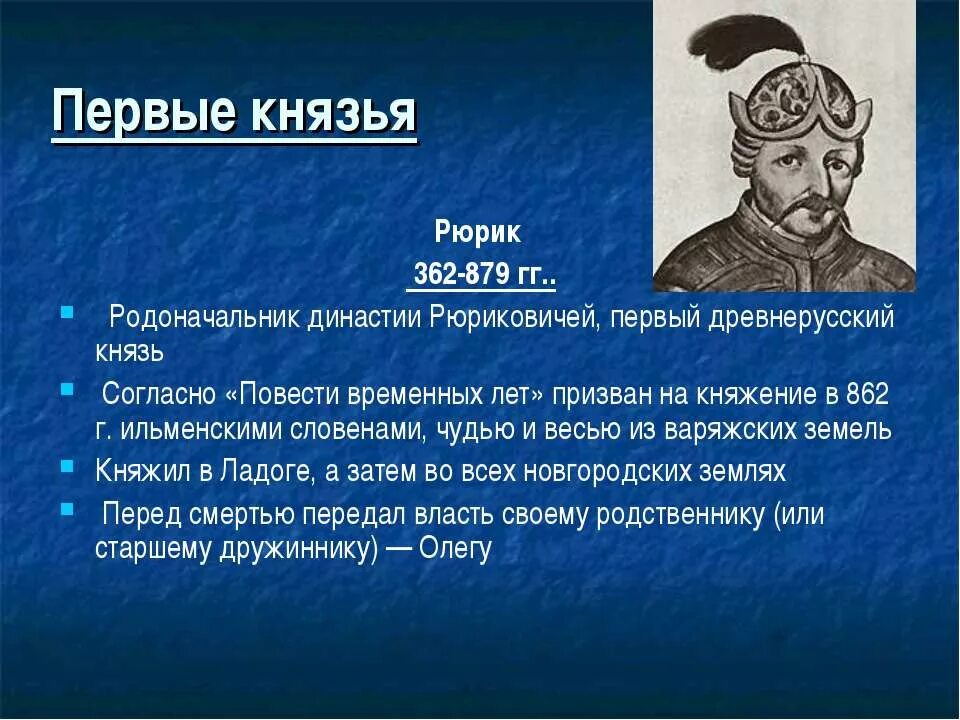 Первые князья

Рюрик

362-879 гг..

Родоначальник династии Рюриковичей, первый древнерусский князь

Согласно «Повести временных лет» призван на княжение в 862 г. ильменскими словенами, чудью и весью из варяжских земель

Княжил в Ладоге, а затем во всех новгородских землях

Перед смертью передал власть своему родственнику (или старшему дружиннику) — Олегу